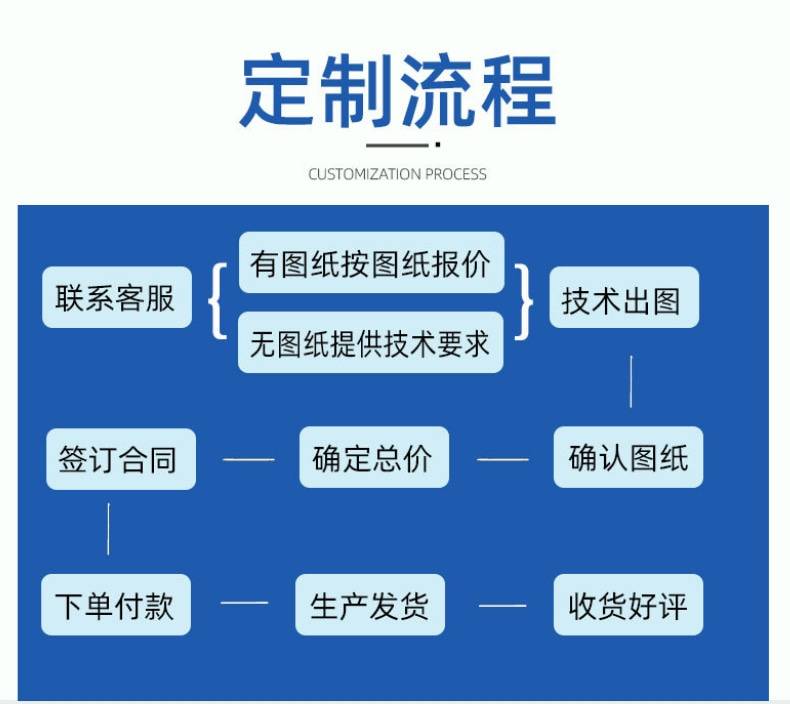 定制流程

CUSTOMIZATION PROCESS

联系客服

有图纸按图纸报价

无图纸提供技术要求

技术出图

签订合同

确定总价

确认图纸

下单付款

生产发货

收货好评